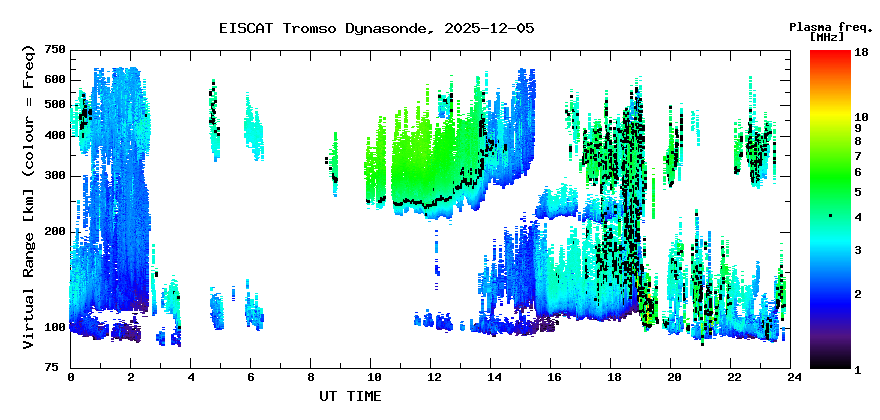 EISCAT Tromso Dynasonde, 2025-12-05

Plasma freq. [MHz]

Virtual Range [km] (colour = Freq)

750
600
500
400
300
200
100
75

0
2
4
6
8
10
12
14
16
18
20
22
24

UT TIME

18
10
9
8
7
6
5
4
3
2
1